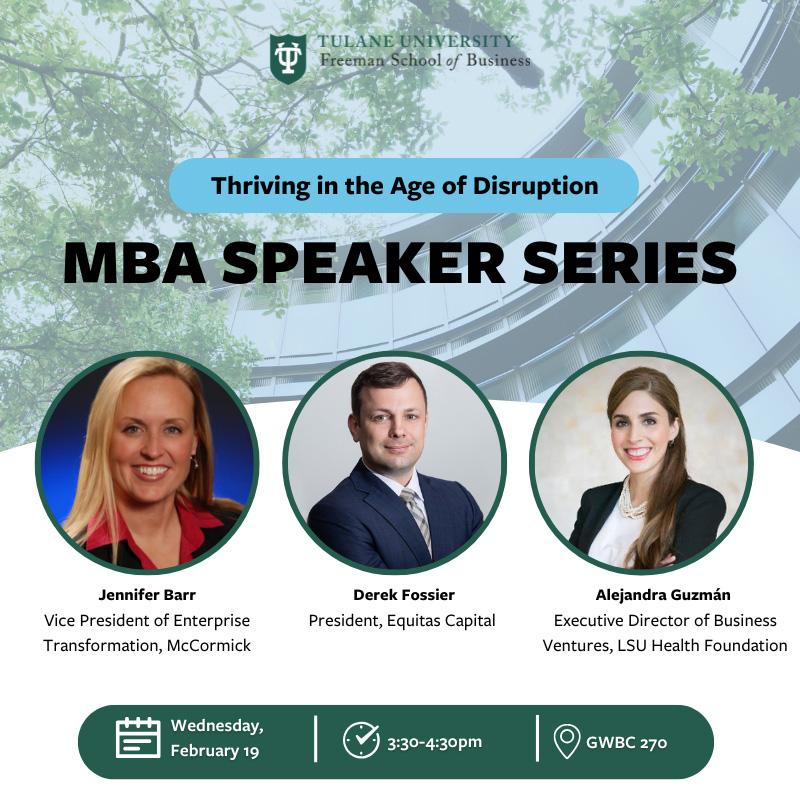 TULANE UNIVERSITY
Freeman School of Business

Thriving in the Age of Disruption

MBA SPEAKER SERIES

Jennifer Barr
Vice President of Enterprise Transformation, McCormick

Derek Fossier
President, Equitas Capital

Alejandra Guzmán
Executive Director of Business Ventures, LSU Health Foundation

Wednesday, February 19

3:30-4:30pm

GWBC 270